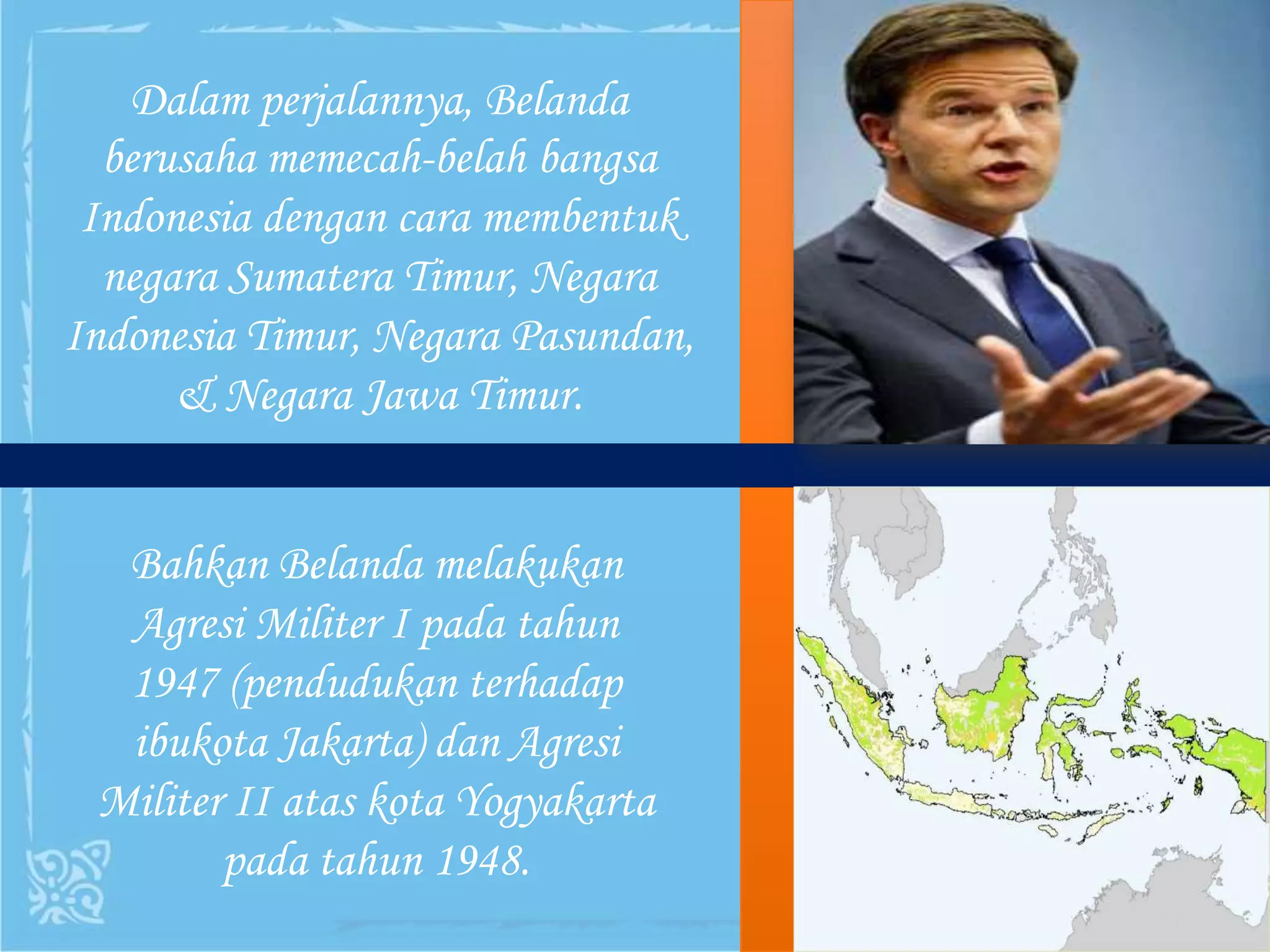 Dalam perjalannya, Belanda berusaha memecah-belah bangsa Indonesia dengan cara membentuk negara Sumatera Timur, Negara Indonesia Timur, Negara Pasundan, & Negara Jawa Timur.

Bahkan Belanda melakukan Agresi Militer I pada tahun 1947 (pendudukan terhadap ibukota Jakarta) dan Agresi Militer II atas kota Yogyakarta pada tahun 1948.